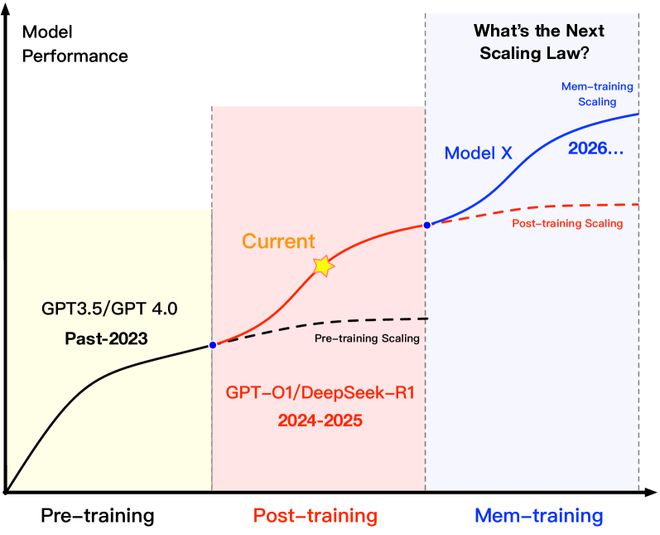 Model Performance

What's the Next Scaling Law?

Mem-training Scaling

Model X

2026...

Post-training Scaling

Current

GPT3.5/GPT 4.0

Past-2023

Pre-training Scaling

GPT-O1/DeepSeek-R1

2024-2025

Pre-training

Post-training

Mem-training